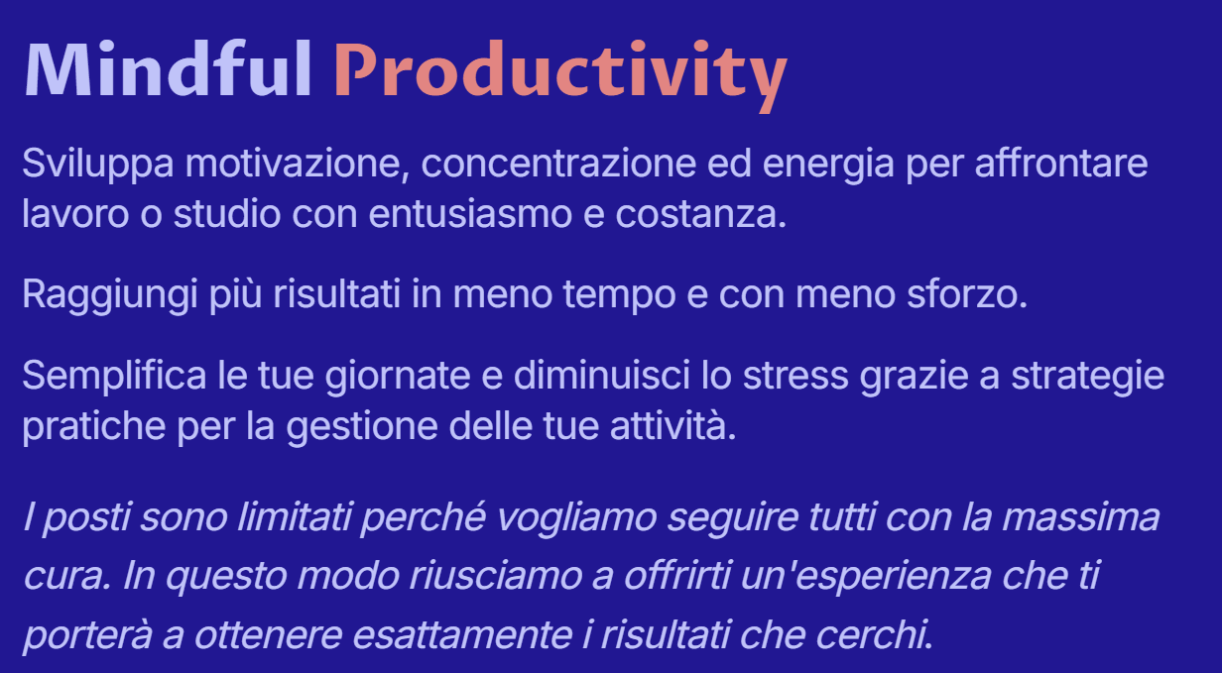 Mindful Productivity

Sviluppa motivazione, concentrazione ed energia per affrontare lavoro o studio con entusiasmo e costanza.

Raggiungi più risultati in meno tempo e con meno sforzo.

Semplifica le tue giornate e diminuisci lo stress grazie a strategie pratiche per la gestione delle tue attività.

I posti sono limitati perché vogliamo seguire tutti con la massima cura. In questo modo riusciamo a offrirti un'esperienza che ti porterà a ottenere esattamente i risultati che cerchi.